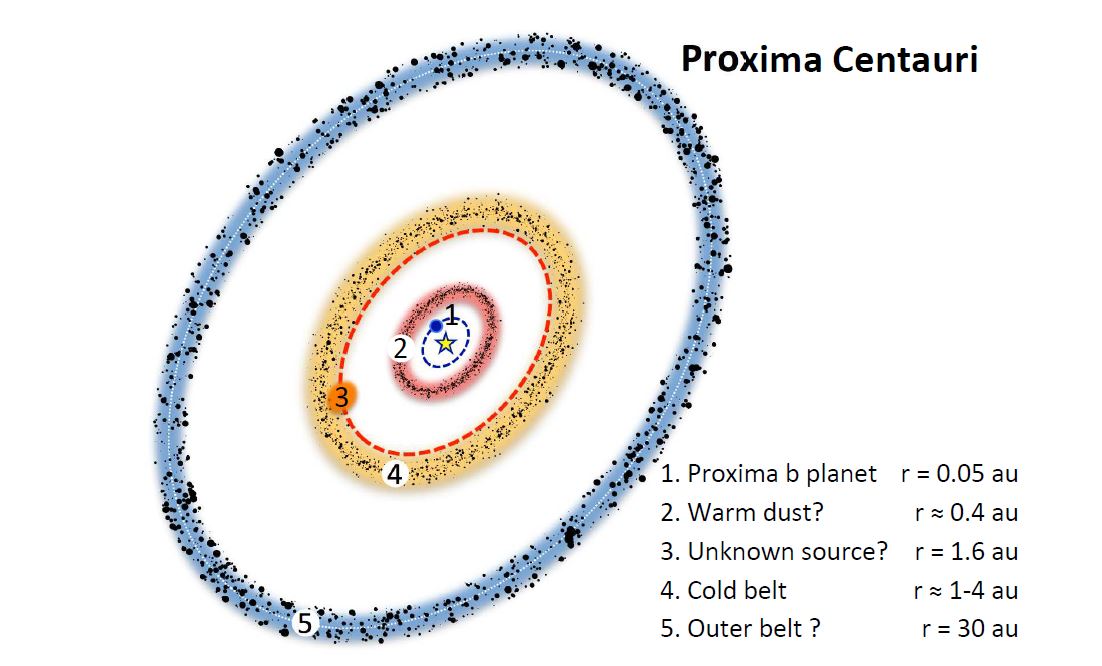 Proxima Centauri

1
2
3
4
5

1. Proxima b planet r = 0.05 au
2. Warm dust? r ≈ 0.4 au
3. Unknown source? r = 1.6 au
4. Cold belt r ≈ 1-4 au
5. Outer belt ? r = 30 au